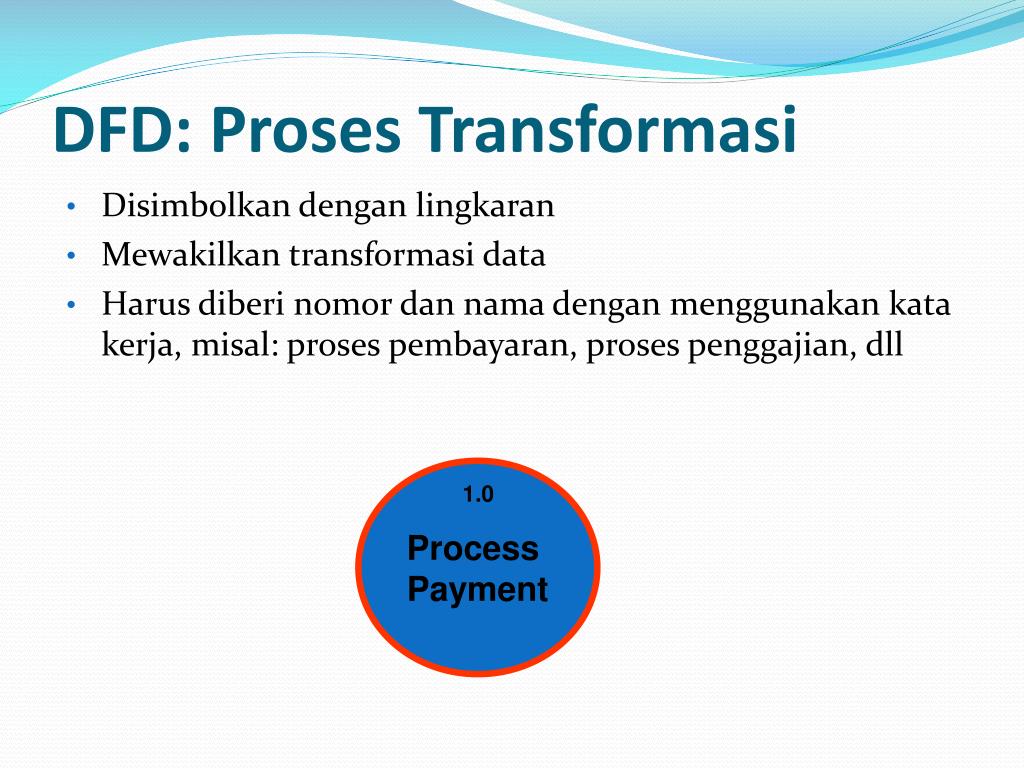 DFD: Proses Transformasi

• Disimbolkan dengan lingkaran
• Mewakilkan transformasi data
• Harus diberi nomor dan nama dengan menggunakan kata kerja, misal: proses pembayaran, proses penggajian, dll

1.0
Process Payment